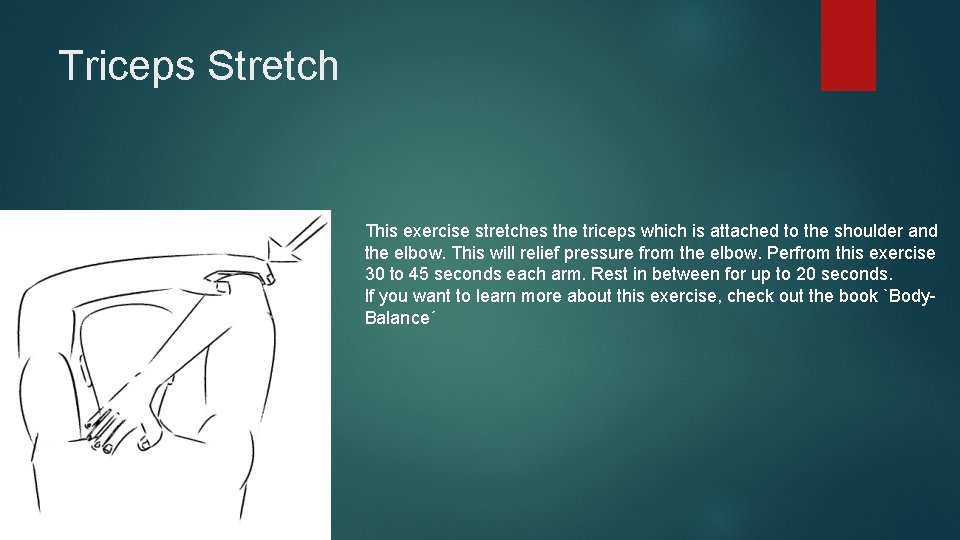 Triceps Stretch

This exercise stretches the triceps which is attached to the shoulder and the elbow. This will relief pressure from the elbow. Perfrom this exercise 30 to 45 seconds each arm. Rest in between for up to 20 seconds.
If you want to learn more about this exercise, check out the book `Body-Balance´